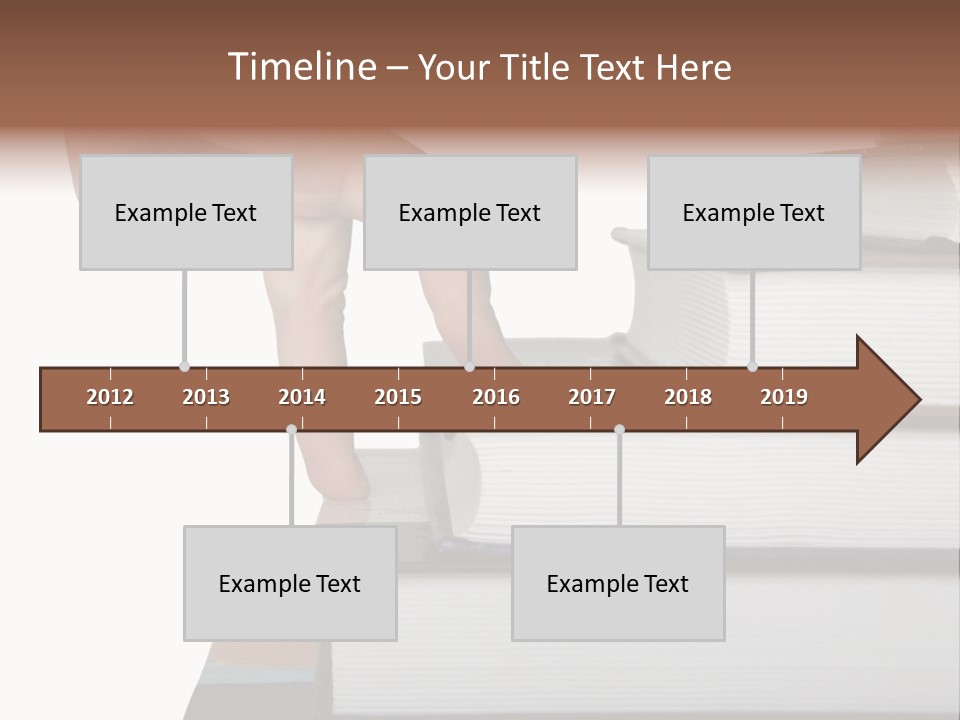 Timeline – Your Title Text Here

Example Text

Example Text

Example Text

2012 2013 2014 2015 2016 2017 2018 2019

Example Text

Example Text